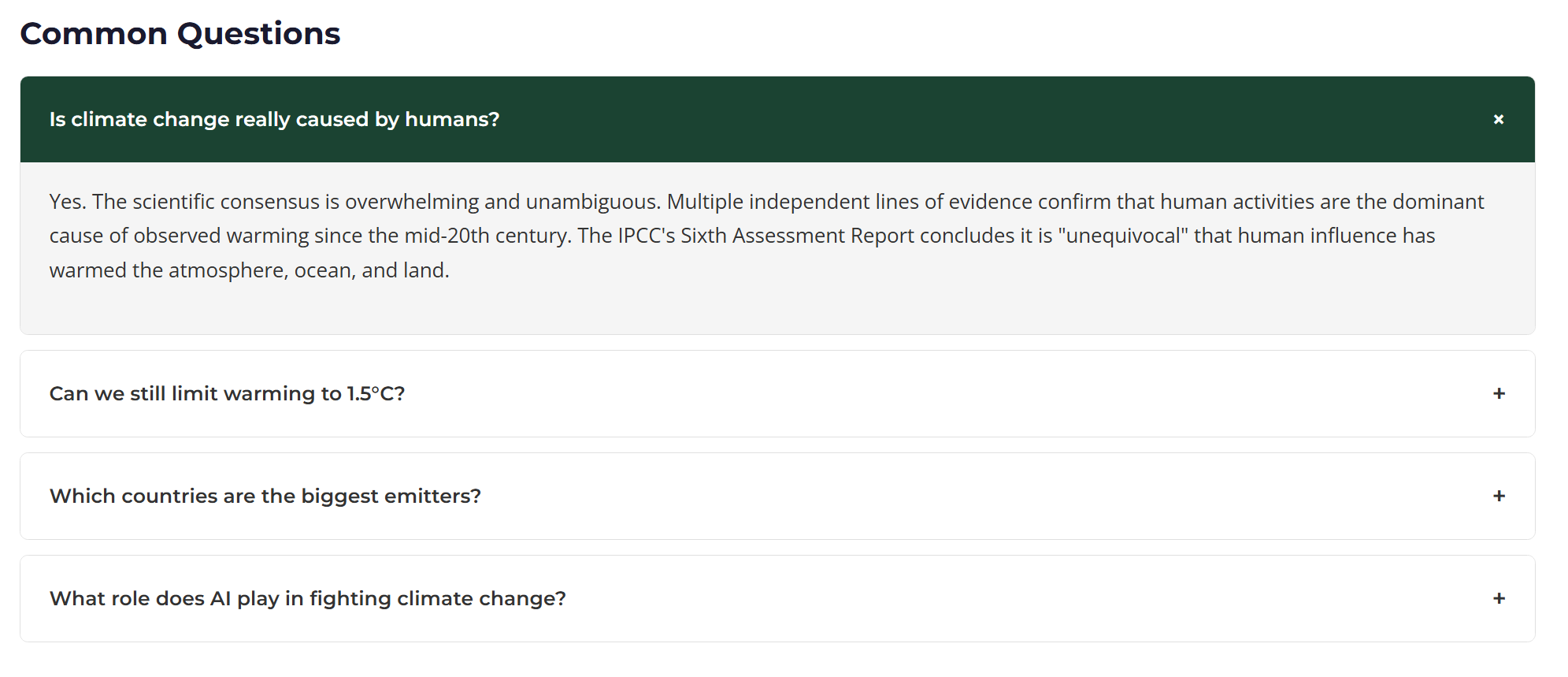 Common Questions

Is climate change really caused by humans? ×

Yes. The scientific consensus is overwhelming and unambiguous. Multiple independent lines of evidence confirm that human activities are the dominant cause of observed warming since the mid-20th century. The IPCC's Sixth Assessment Report concludes it is "unequivocal" that human influence has warmed the atmosphere, ocean, and land.

Can we still limit warming to 1.5°C? +

Which countries are the biggest emitters? +

What role does AI play in fighting climate change? +